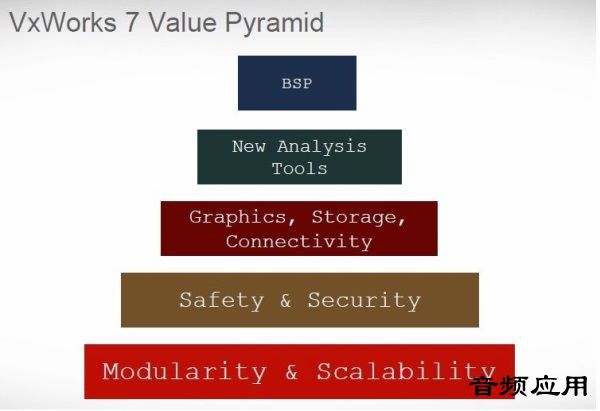 VxWorks 7 Value Pyramid

BSP

New Analysis Tools

Graphics, Storage, Connectivity

Safety & Security

Modularity & Scalability

音频应用